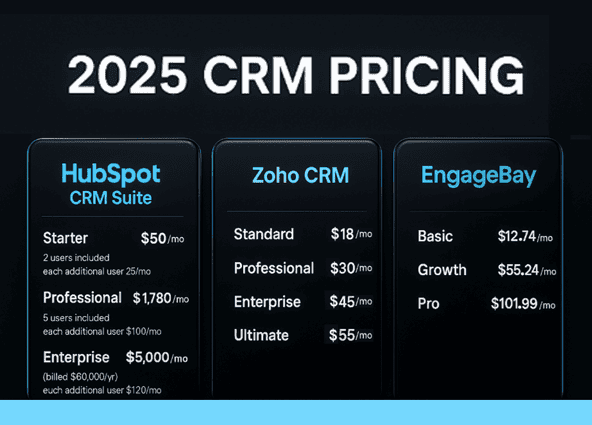 2025 CRM PRICING

HubSpot
CRM Suite

Starter $50/mo
2 users included
each additional user 25/mo

Professional $1,780/mo
5 users included
each additional user $100/mo

Enterprise $5,000/mo
(billed $60,000/yr)
euch additional user $120/mo

Zoho CRM

Standard $18/mo

Professional $30/mo

Enterprise $45/mo

Ultimate $55/mo

EngageBay

Basic $12.74/mo

Growth $55.24/mo

Pro $101.99/mo